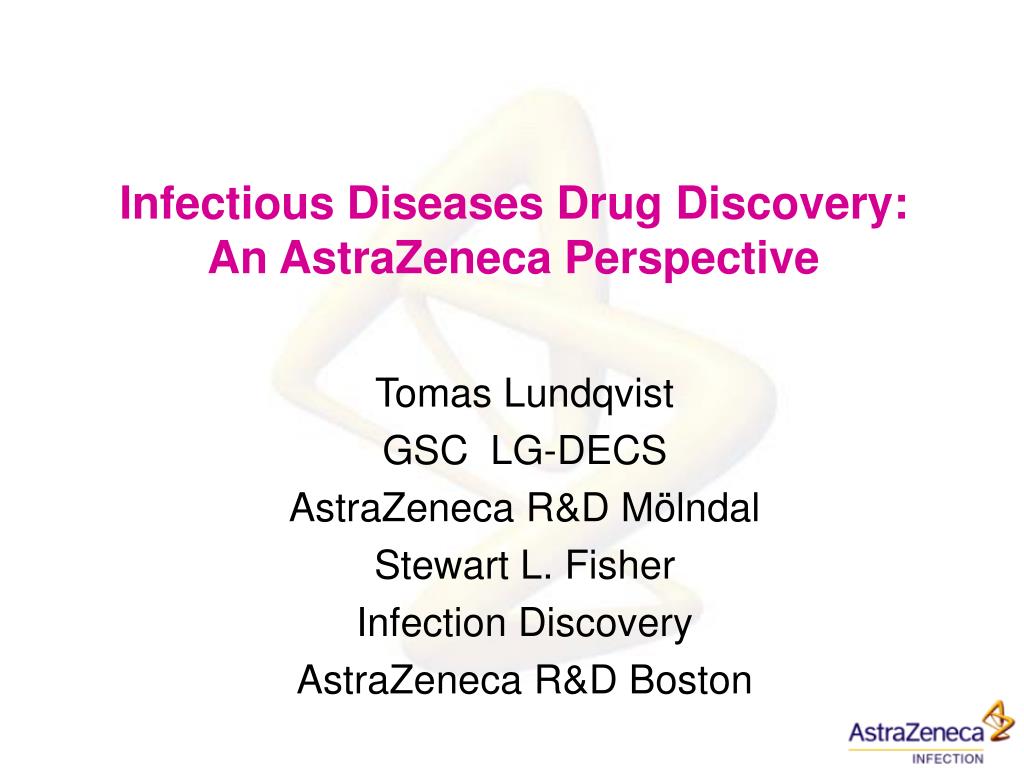 Infectious Diseases Drug Discovery: An AstraZeneca Perspective

Tomas Lundqvist
GSC LG-DECS
AstraZeneca R&D Mölndal
Stewart L. Fisher
Infection Discovery
AstraZeneca R&D Boston

AstraZeneca
INFECTION